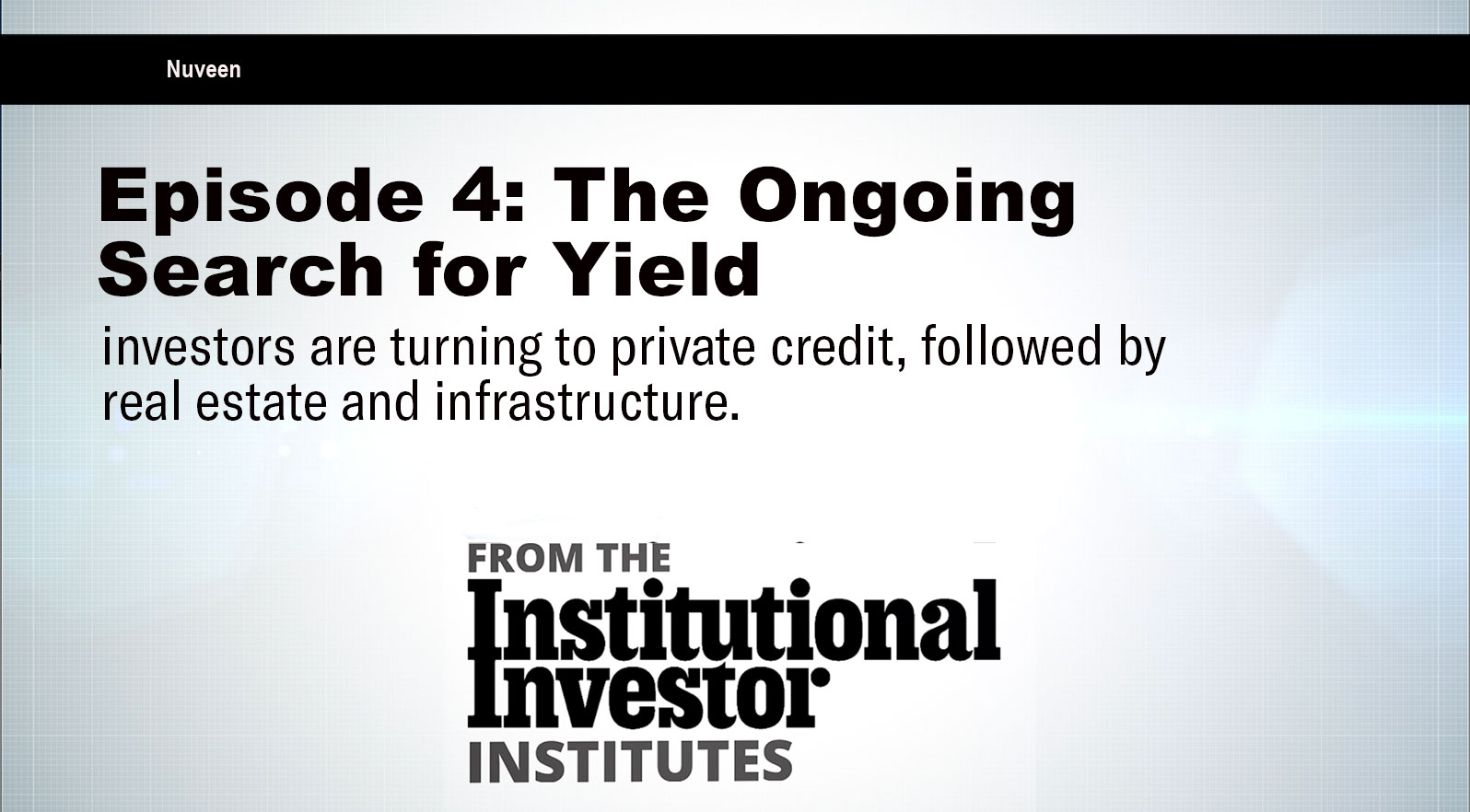 Nuveen

Episode 4: The Ongoing Search for Yield

investors are turning to private credit, followed by real estate and infrastructure.

FROM THE
Institutional
Investor
INSTITUTES